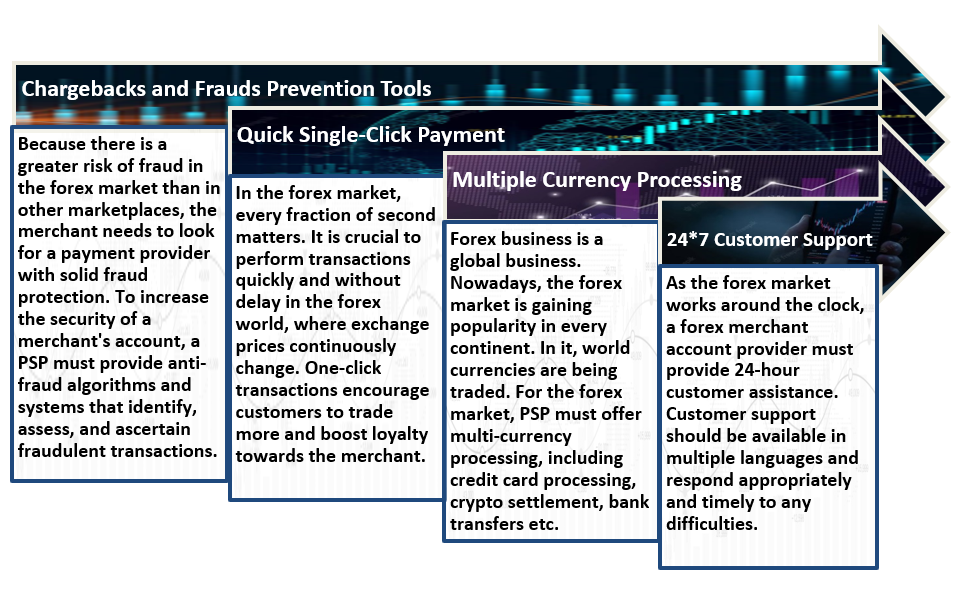 Chargebacks and Frauds Prevention Tools

Because there is a greater risk of fraud in the forex market than in other marketplaces, the merchant needs to look for a payment provider with solid fraud protection. To increase the security of a merchant's account, a PSP must provide anti-fraud algorithms and systems that identify, assess, and ascertain fraudulent transactions.

Quick Single-Click Payment

In the forex market, every fraction of second matters. It is crucial to perform transactions quickly and without delay in the forex world, where exchange prices continuously change. One-click transactions encourage customers to trade more and boost loyalty towards the merchant.

Multiple Currency Processing

Forex business is a global business. Nowadays, the forex market is gaining popularity in every continent. In it, world currencies are being traded. For the forex market, PSP must offer multi-currency processing, including credit card processing, crypto settlement, bank transfers etc.

24*7 Customer Support

As the forex market works around the clock, a forex merchant account provider must provide 24-hour customer assistance. Customer support should be available in multiple languages and respond appropriately and timely to any difficulties.